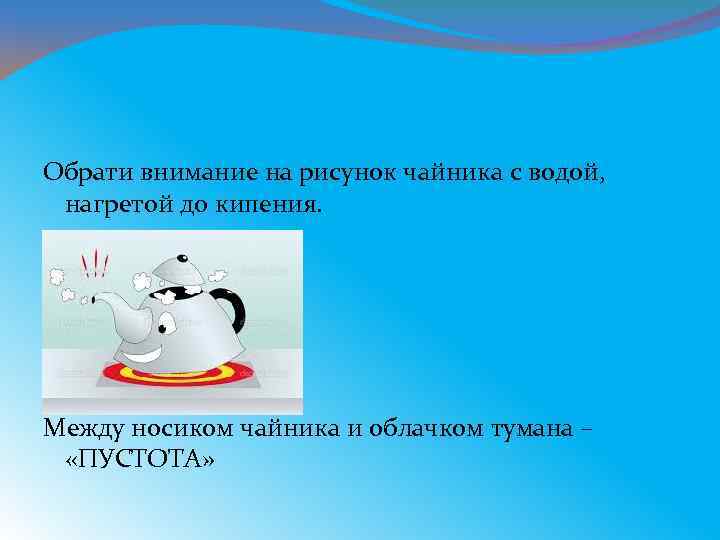 Обрати внимание на рисунок чайника с водой, нагретой до кипения.

Между носиком чайника и облачком тумана – «ПУСТОТА»